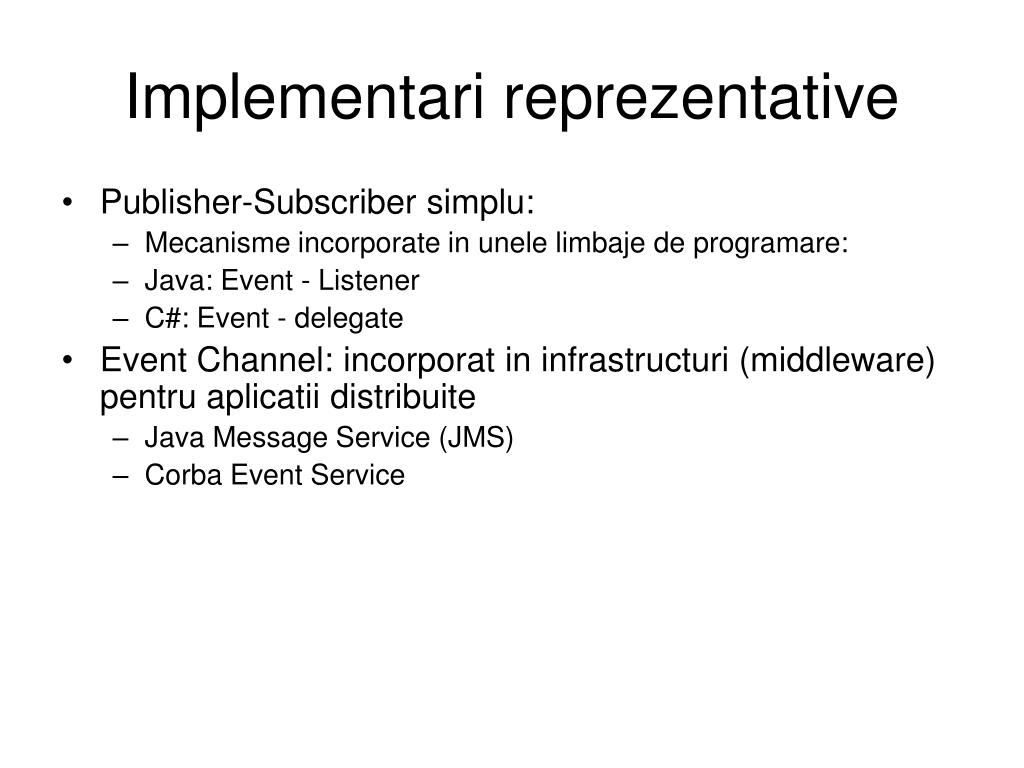 Implementari reprezentative

• Publisher-Subscriber simplu:
 – Mecanisme incorporate in unele limbaje de programare:
 – Java: Event - Listener
 – C#: Event - delegate
• Event Channel: incorporat in infrastructuri (middleware) pentru aplicatii distribuite
 – Java Message Service (JMS)
 – Corba Event Service